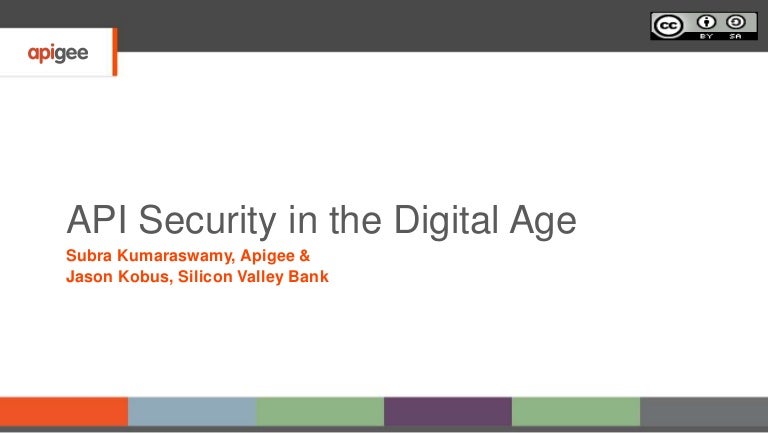 apigee

cc BY SA

API Security in the Digital Age
Subra Kumaraswamy, Apigee &
Jason Kobus, Silicon Valley Bank